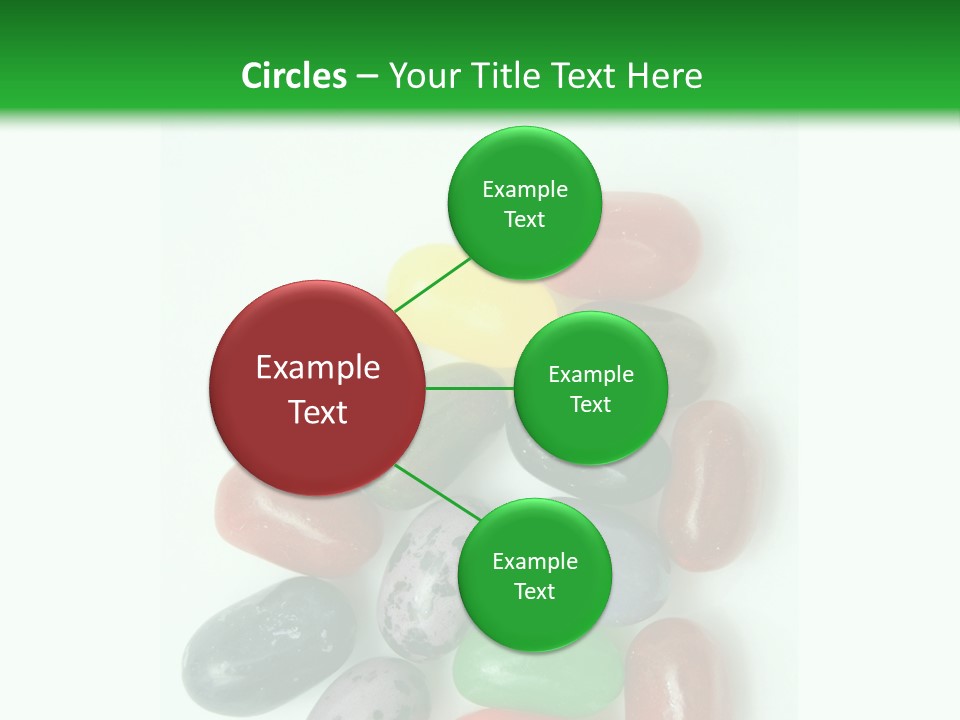 Circles – Your Title Text Here

Example Text

Example Text

Example Text

Example Text